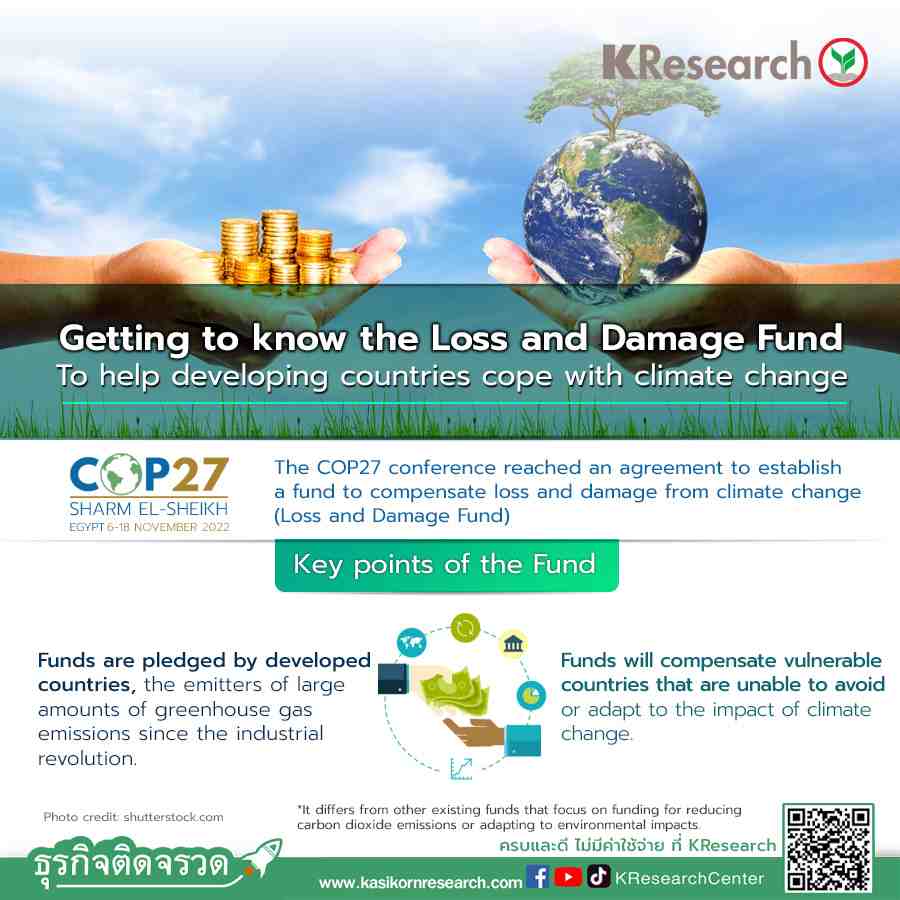 KResearch

Getting to know the Loss and Damage Fund
To help developing countries cope with climate change

COP27
SHARM EL-SHEIKH
EGYPT 6-18 NOVEMBER 2022

The COP27 conference reached an agreement to establish a fund to compensate loss and damage from climate change (Loss and Damage Fund)

Key points of the Fund

Funds are pledged by developed countries, the emitters of large amounts of greenhouse gas emissions since the industrial revolution.

Funds will compensate vulnerable countries that are unable to avoid or adapt to the impact of climate change.

Photo credit: shutterstock.com

*It differs from other existing funds that focus on funding for reducing carbon dioxide emissions or adapting to environmental impacts.

ครบและดี ไม่มีค่าใช้จ่าย ที่ KResearch

ธุรกิจติดจรวด

www.kasikornresearch.com KResearchCenter